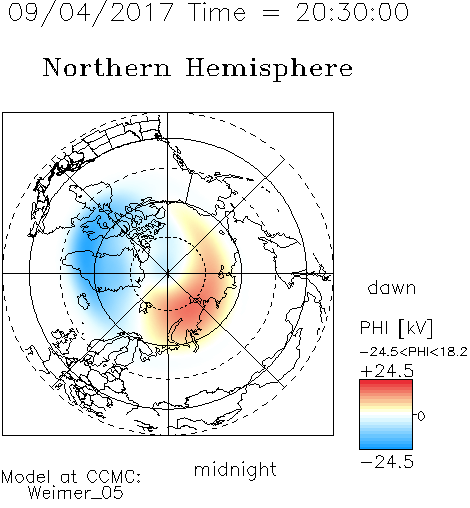 09/04/2017 Time = 20:30:00

Northern Hemisphere

dawn

PHI [kV]

−24.5<PHI<18.2

+24.5

0

−24.5

midnight

Model at CCMC:
Weimer_05